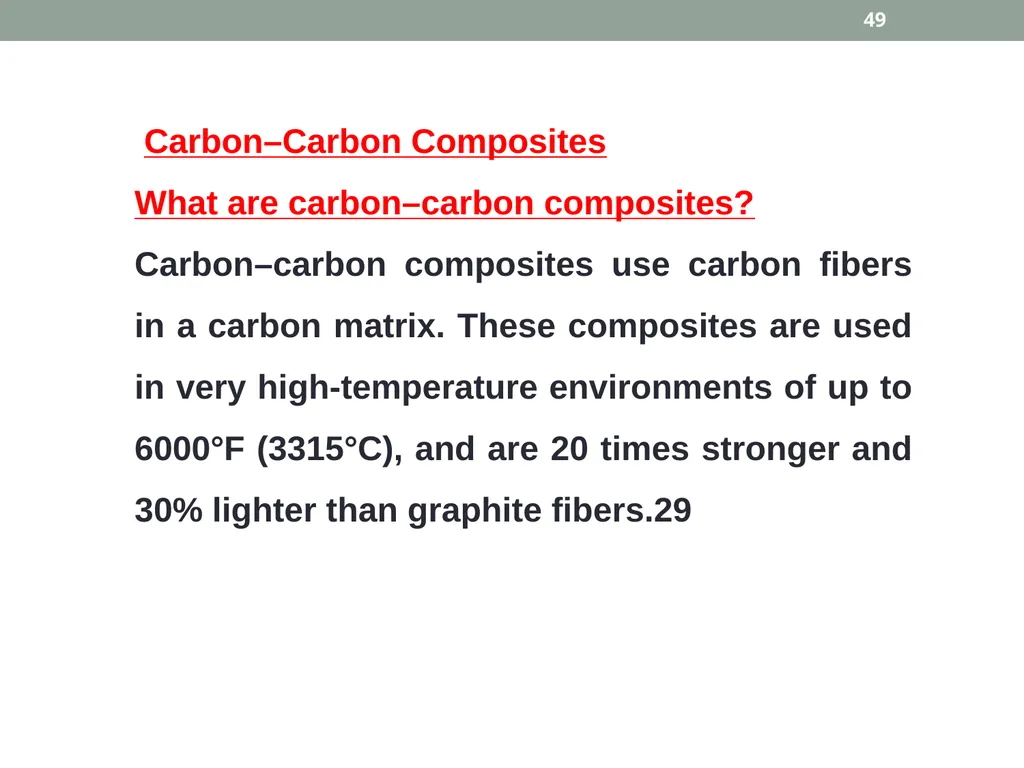 49

Carbon–Carbon Composites

What are carbon–carbon composites?

Carbon–carbon composites use carbon fibers in a carbon matrix. These composites are used in very high-temperature environments of up to 6000°F (3315°C), and are 20 times stronger and 30% lighter than graphite fibers.29